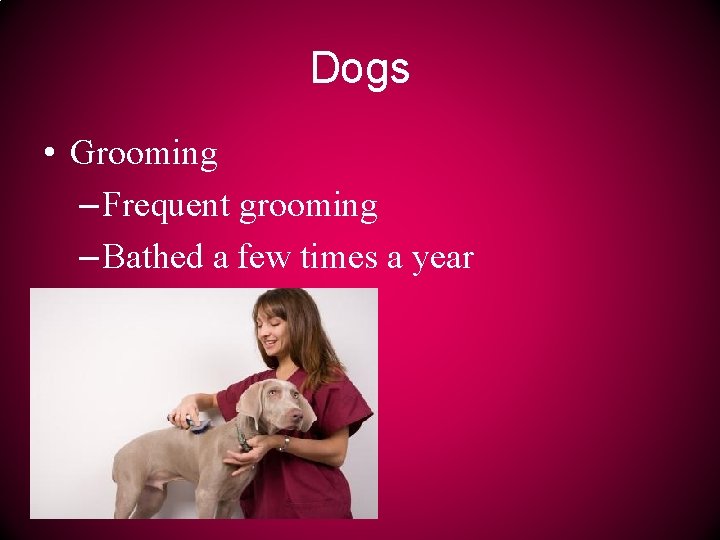 Dogs

• Grooming
 – Frequent grooming
 – Bathed a few times a year